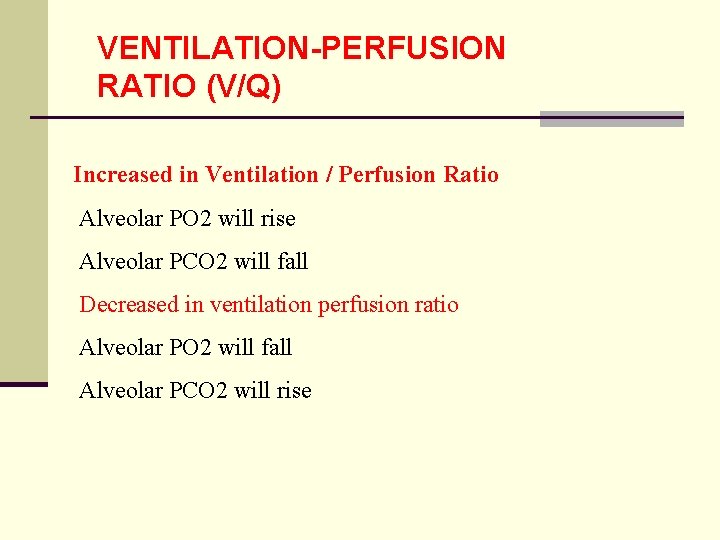 VENTILATION-PERFUSION RATIO (V/Q)

Increased in Ventilation / Perfusion Ratio

Alveolar PO2 will rise

Alveolar PCO2 will fall

Decreased in ventilation perfusion ratio

Alveolar PO2 will fall

Alveolar PCO2 will rise